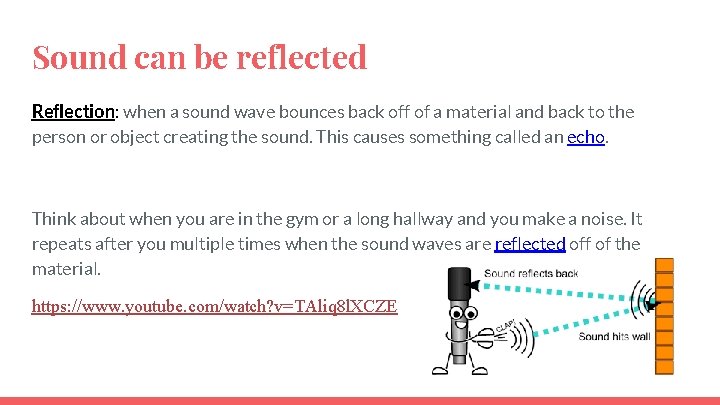 Sound can be reflected

Reflection: when a sound wave bounces back off of a material and back to the person or object creating the sound. This causes something called an echo.

Think about when you are in the gym or a long hallway and you make a noise. It repeats after you multiple times when the sound waves are reflected off of the material.

https://www.youtube.com/watch?v=TAliq8lXCZE

Sound reflects back

CLAP!

Sound hits wall